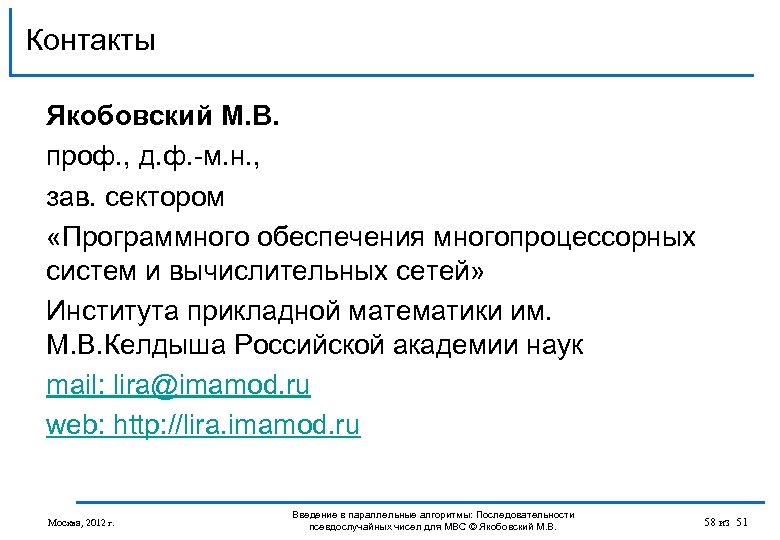 Контакты

**Якобовский М.В.**

проф., д.ф.-м.н.,

зав. сектором

«Программного обеспечения многопроцессорных систем и вычислительных сетей»

Института прикладной математики им. М.В.Келдыша Российской академии наук

mail: lira@imamod.ru

web: http://lira.imamod.ru

Москва, 2012 г.

Введение в параллельные алгоритмы: Последовательности псевдослучайных чисел для МВС © Якобовский М.В.

58 из 51